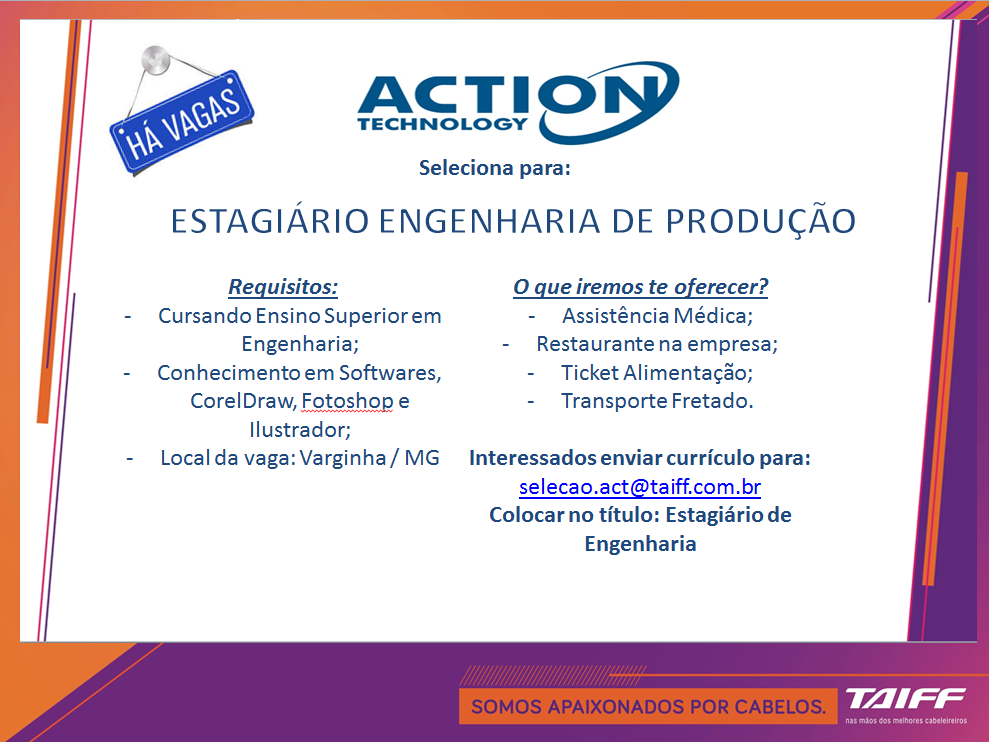 HÁ VAGAS

ACTION TECHNOLOGY

Seleciona para:

ESTAGIÁRIO ENGENHARIA DE PRODUÇÃO

Requisitos:
- Cursando Ensino Superior em Engenharia;
- Conhecimento em Softwares, CorelDraw, Fotoshop e Ilustrador;
- Local da vaga: Varginha / MG

O que iremos te oferecer?
- Assistência Médica;
- Restaurante na empresa;
- Ticket Alimentação;
- Transporte Fretado.

Interessados enviar currículo para:
selecao.act@taiff.com.br
Colocar no título: Estagiário de Engenharia

SOMOS APAIXONADOS POR CABELOS.

TAIFF
nas mãos dos melhores cabeleireiros